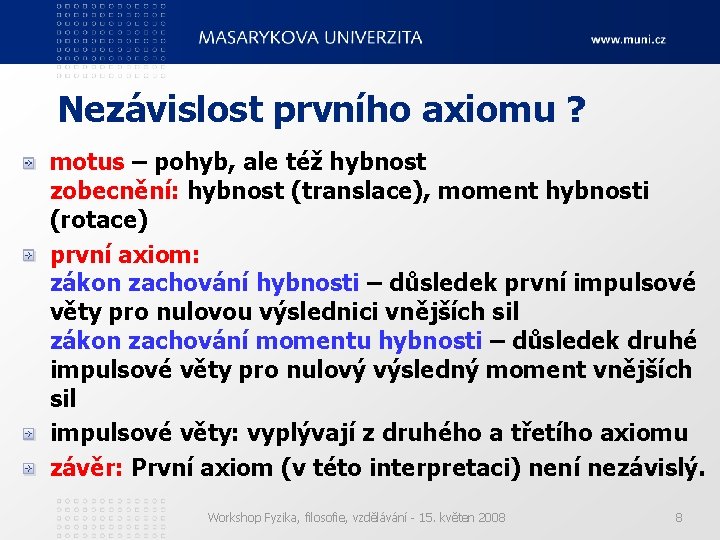 MASARYKOVA UNIVERZITA

www.muni.cz

Nezávislost prvního axiomu ?

motus – pohyb, ale též hybnost
zobecnění: hybnost (translace), moment hybnosti (rotace)

první axiom:
zákon zachování hybnosti – důsledek první impulsové věty pro nulovou výslednici vnějších sil
zákon zachování momentu hybnosti – důsledek druhé impulsové věty pro nulový výsledný moment vnějších sil

impulsové věty: vyplývají z druhého a třetího axiomu

závěr: První axiom (v této interpretaci) není nezávislý.

Workshop Fyzika, filosofie, vzdělávání - 15. květen 2008

8